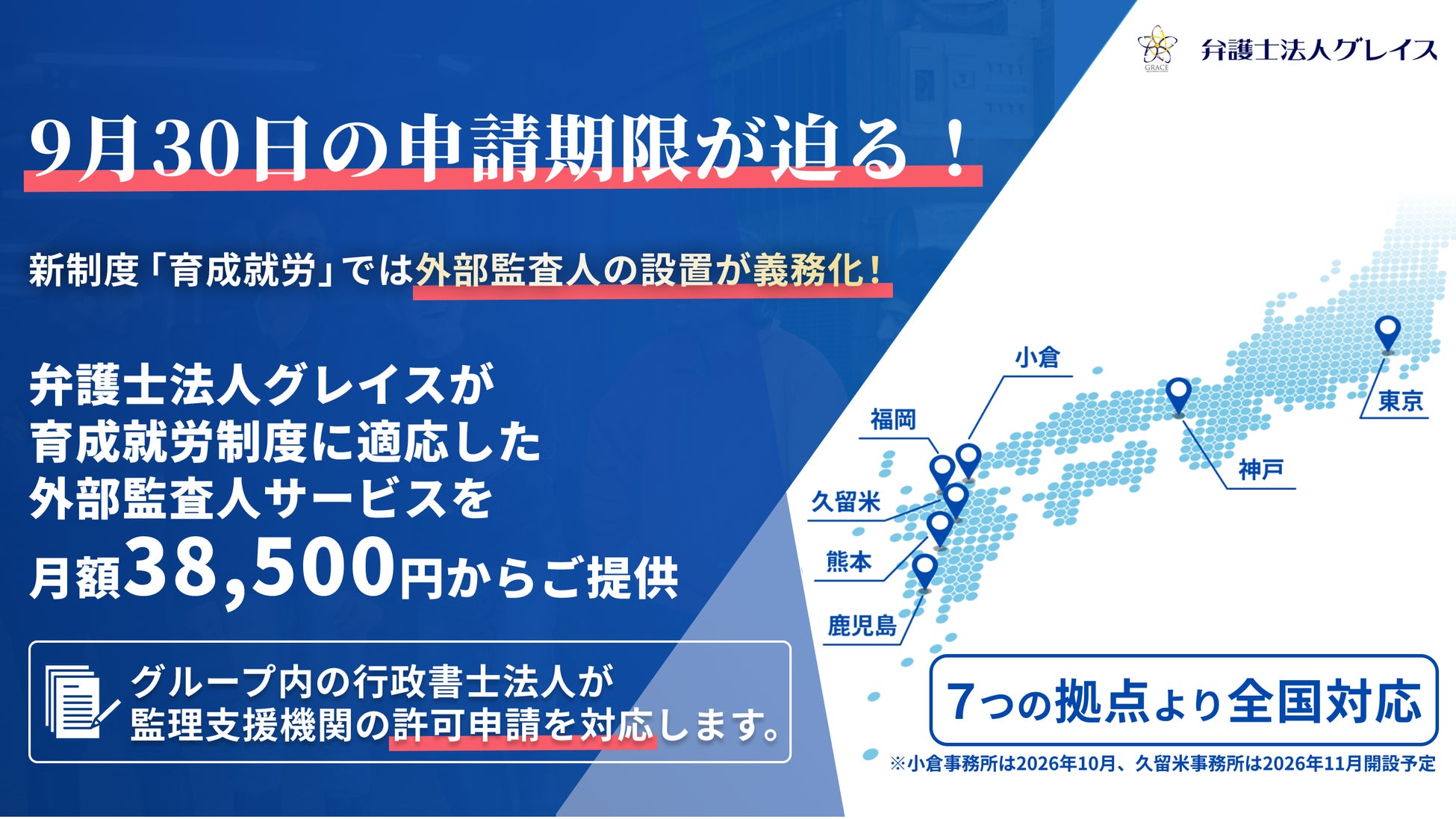 GRACE
弁護士法人グレイス

9月30日の申請期限が迫る！

新制度「育成就労」では外部監査人の設置が義務化！

弁護士法人グレイスが
育成就労制度に適応した
外部監査人サービスを
月額38,500円からご提供

グループ内の行政書士法人が
監理支援機関の許可申請を対応します。

小倉
福岡
久留米
熊本
鹿児島
神戸
東京

7つの拠点より全国対応

※小倉事務所は2026年10月、久留米事務所は2026年11月開設予定